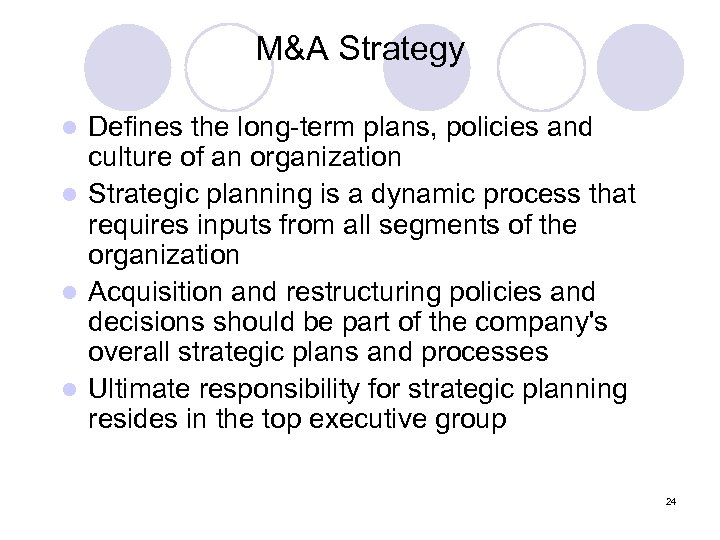 M&A Strategy

- Defines the long-term plans, policies and culture of an organization
- Strategic planning is a dynamic process that requires inputs from all segments of the organization
- Acquisition and restructuring policies and decisions should be part of the company's overall strategic plans and processes
- Ultimate responsibility for strategic planning resides in the top executive group

24